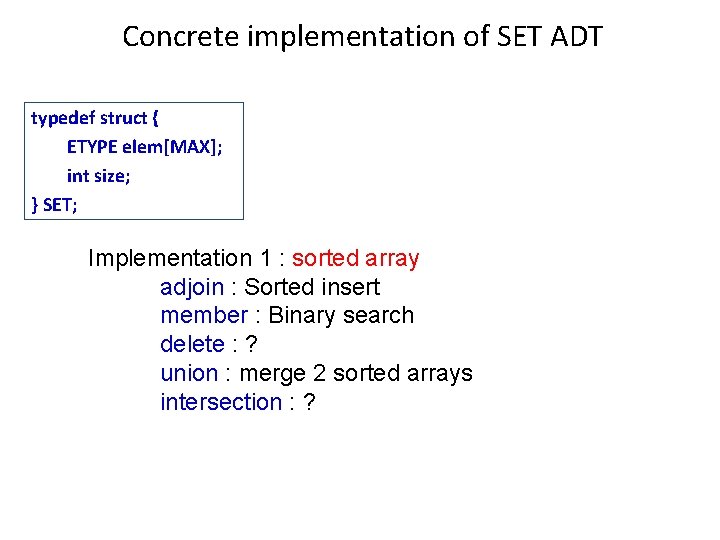 Concrete implementation of SET ADT

typedef struct {
ETYPE elem[MAX];
int size;
} SET;

Implementation 1 : sorted array
adjoin : Sorted insert
member : Binary search
delete : ?
union : merge 2 sorted arrays
intersection : ?